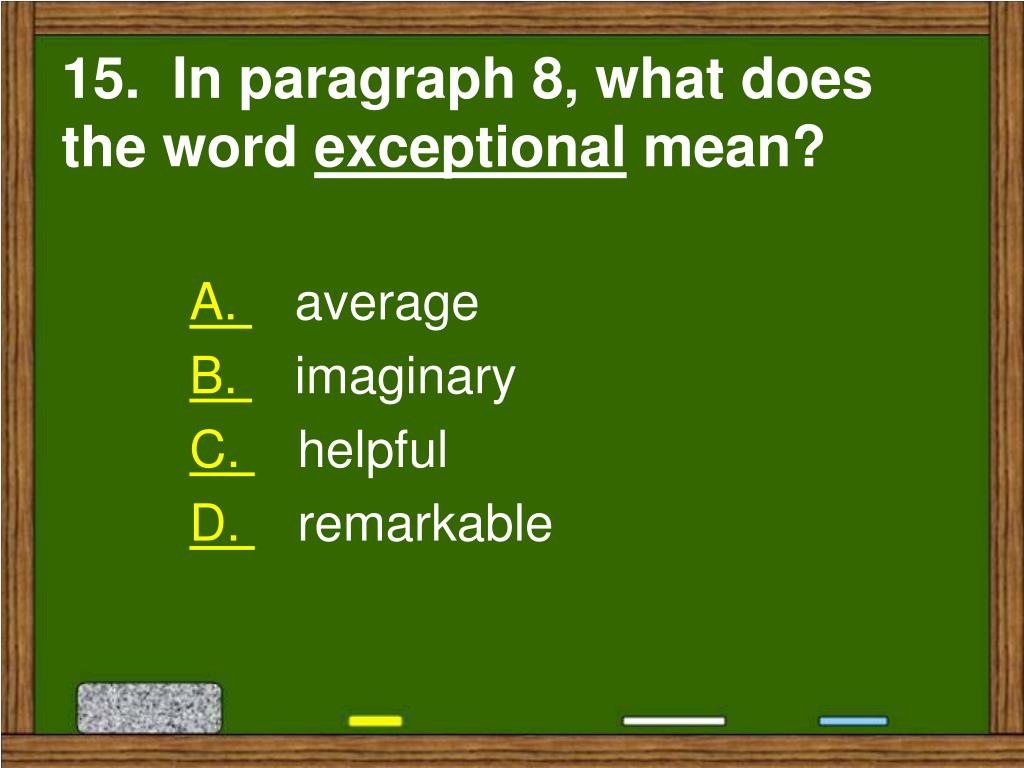 15. In paragraph 8, what does the word exceptional mean?

A. average
B. imaginary
C. helpful
D. remarkable